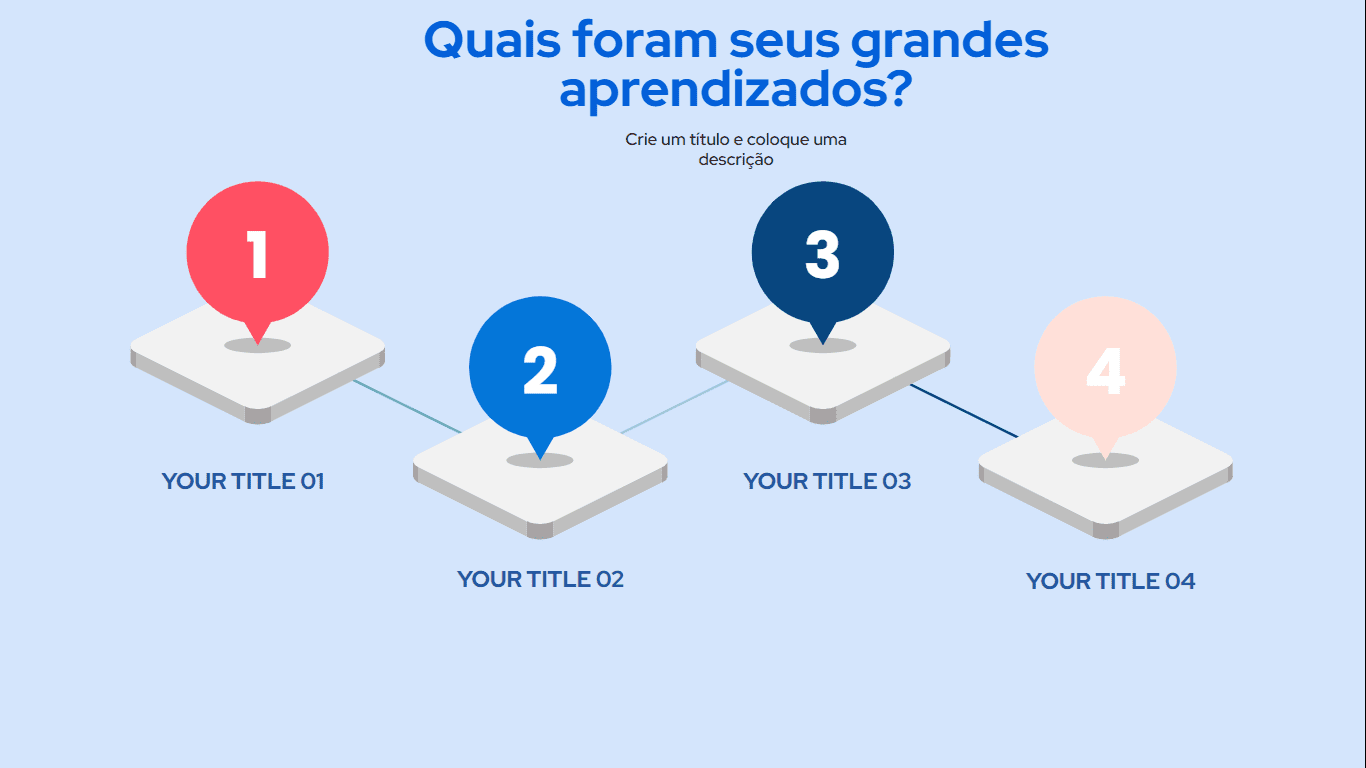 Quais foram seus grandes aprendizados?

Crie um título e coloque uma descrição

1

YOUR TITLE 01

2

YOUR TITLE 02

3

YOUR TITLE 03

4

YOUR TITLE 04